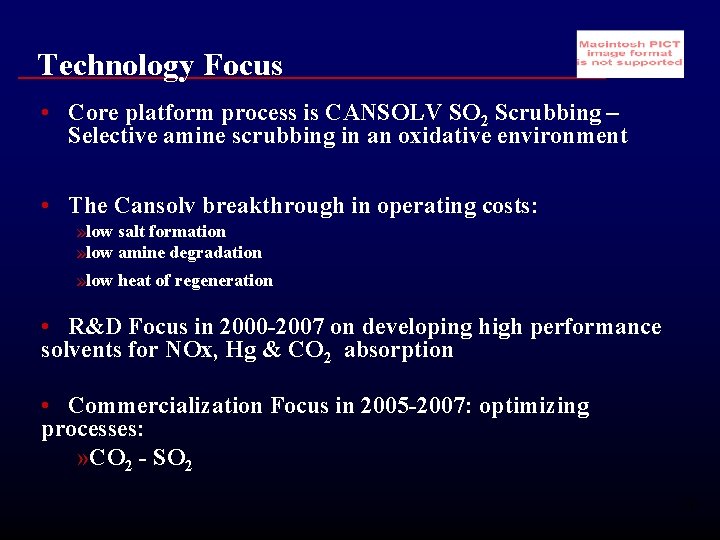 Technology Focus

Macintosh PICT image format is not supported

• Core platform process is CANSOLV $SO_2$ Scrubbing – Selective amine scrubbing in an oxidative environment

• The Cansolv breakthrough in operating costs:
»low salt formation
»low amine degradation
»low heat of regeneration

• R&D Focus in 2000-2007 on developing high performance solvents for NOx, Hg & $CO_2$ absorption

• Commercialization Focus in 2005-2007: optimizing processes:
»$CO_2$ - $SO_2$